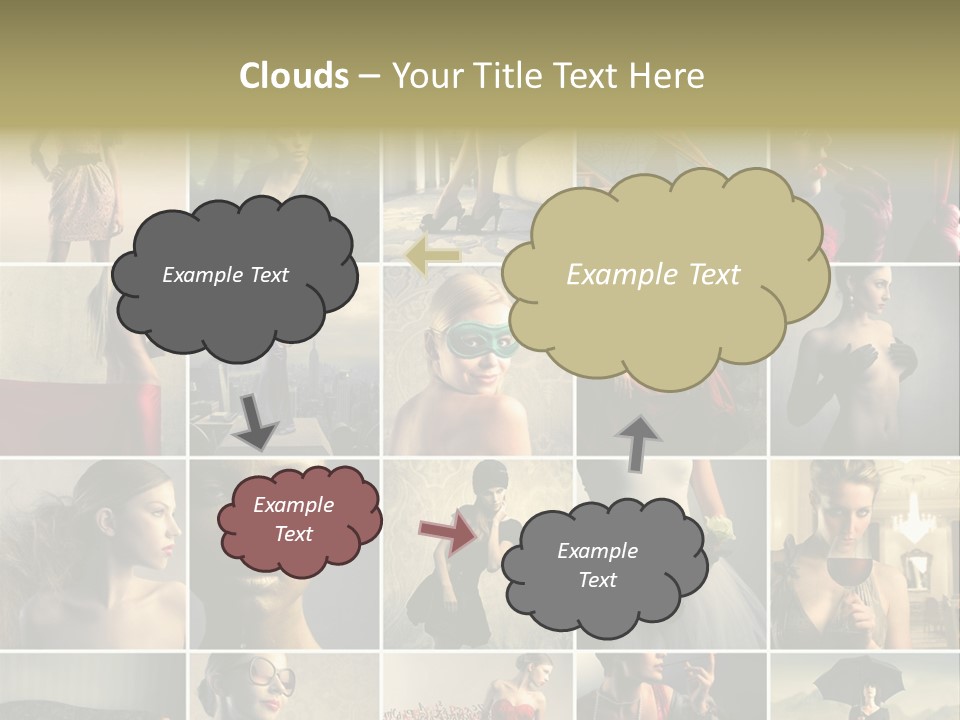 Clouds – Your Title Text Here

Example Text

Example Text

Example Text

Example Text